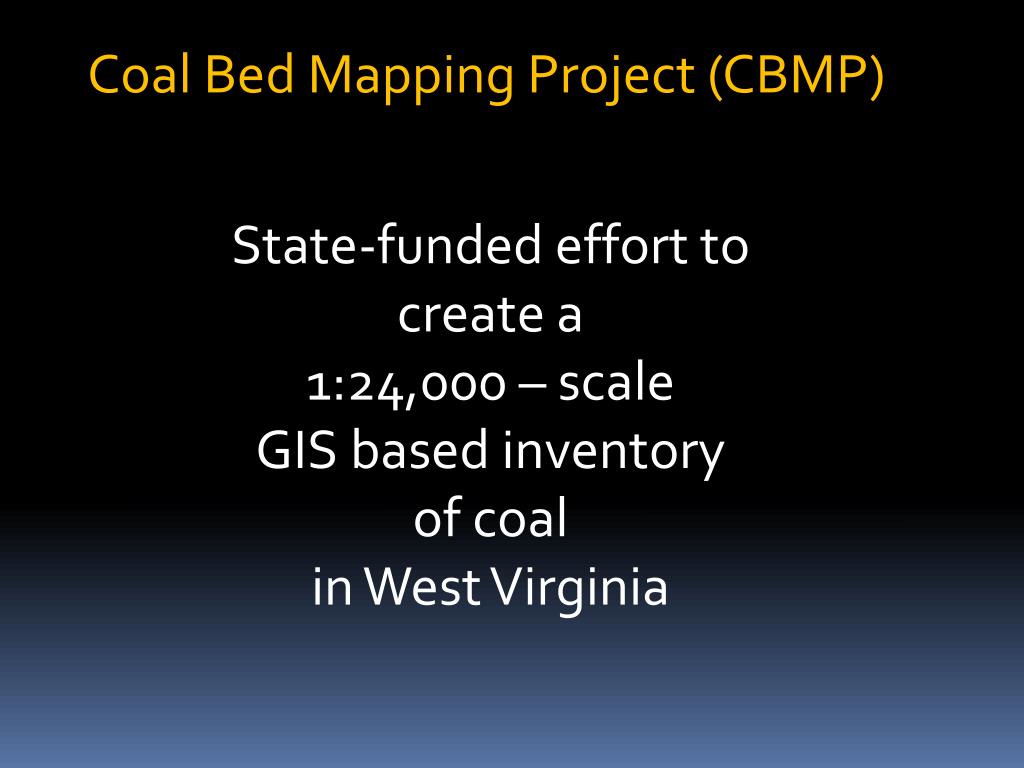 Coal Bed Mapping Project (CBMP)

State-funded effort to create a 1:24,000 – scale GIS based inventory of coal in West Virginia